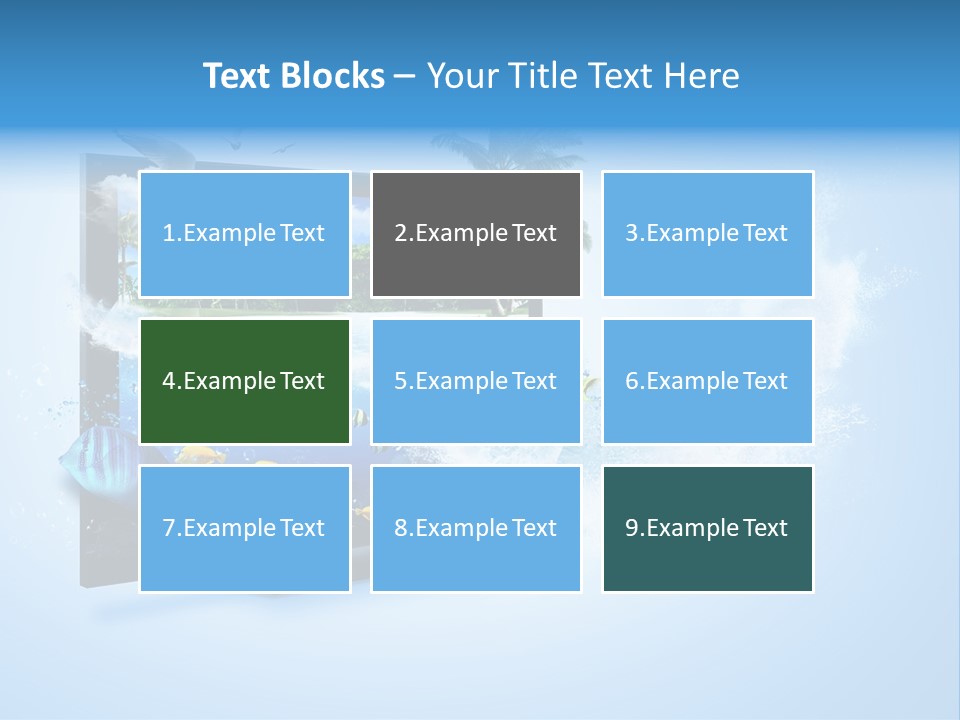 Text Blocks – Your Title Text Here

1.Example Text

2.Example Text

3.Example Text

4.Example Text

5.Example Text

6.Example Text

7.Example Text

8.Example Text

9.Example Text